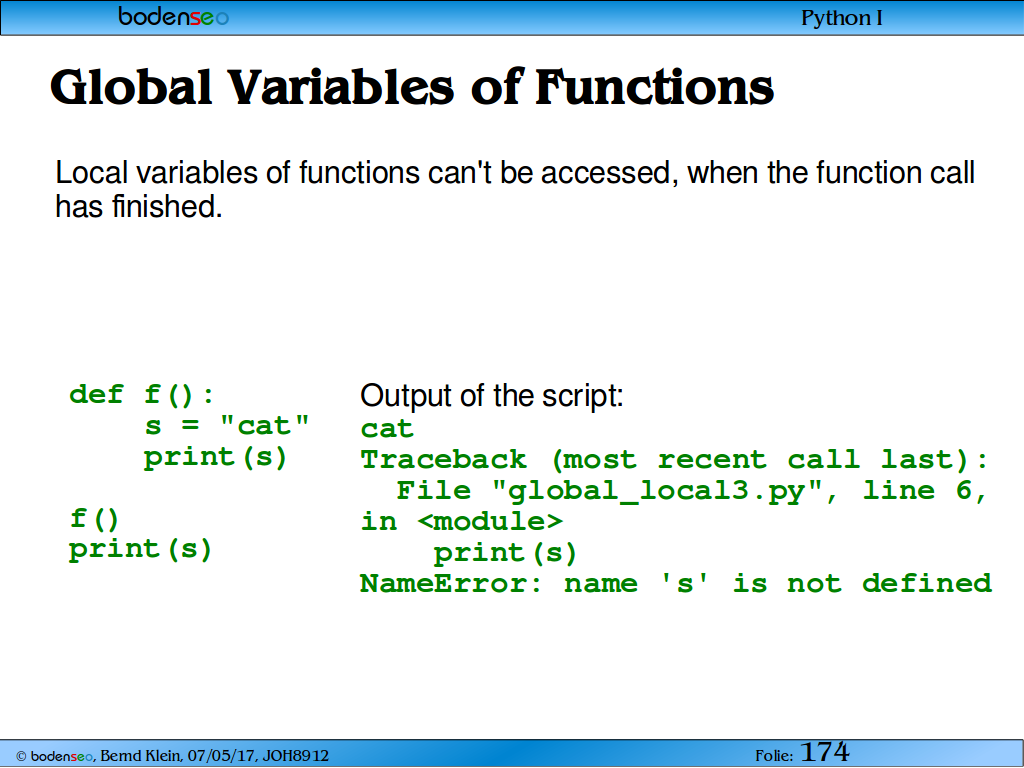 bodenseo

Python I

Global Variables of Functions

Local variables of functions can't be accessed, when the function call has finished.

def f():
    s = "cat"
    print(s)

f()
print(s)

Output of the script:
cat
Traceback (most recent call last):
  File "global_local3.py", line 6, in <module>
    print(s)
NameError: name 's' is not defined

© bodenseo, Bernd Klein, 07/05/17, JOH8912

Folie: 174